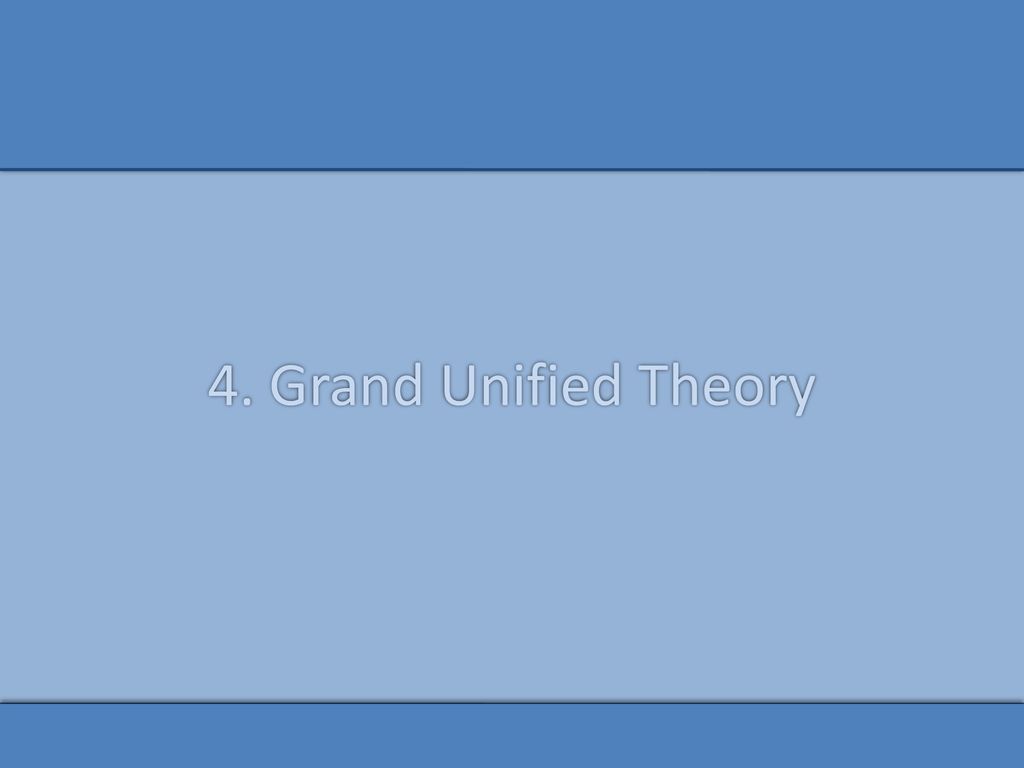 4. Grand Unified Theory